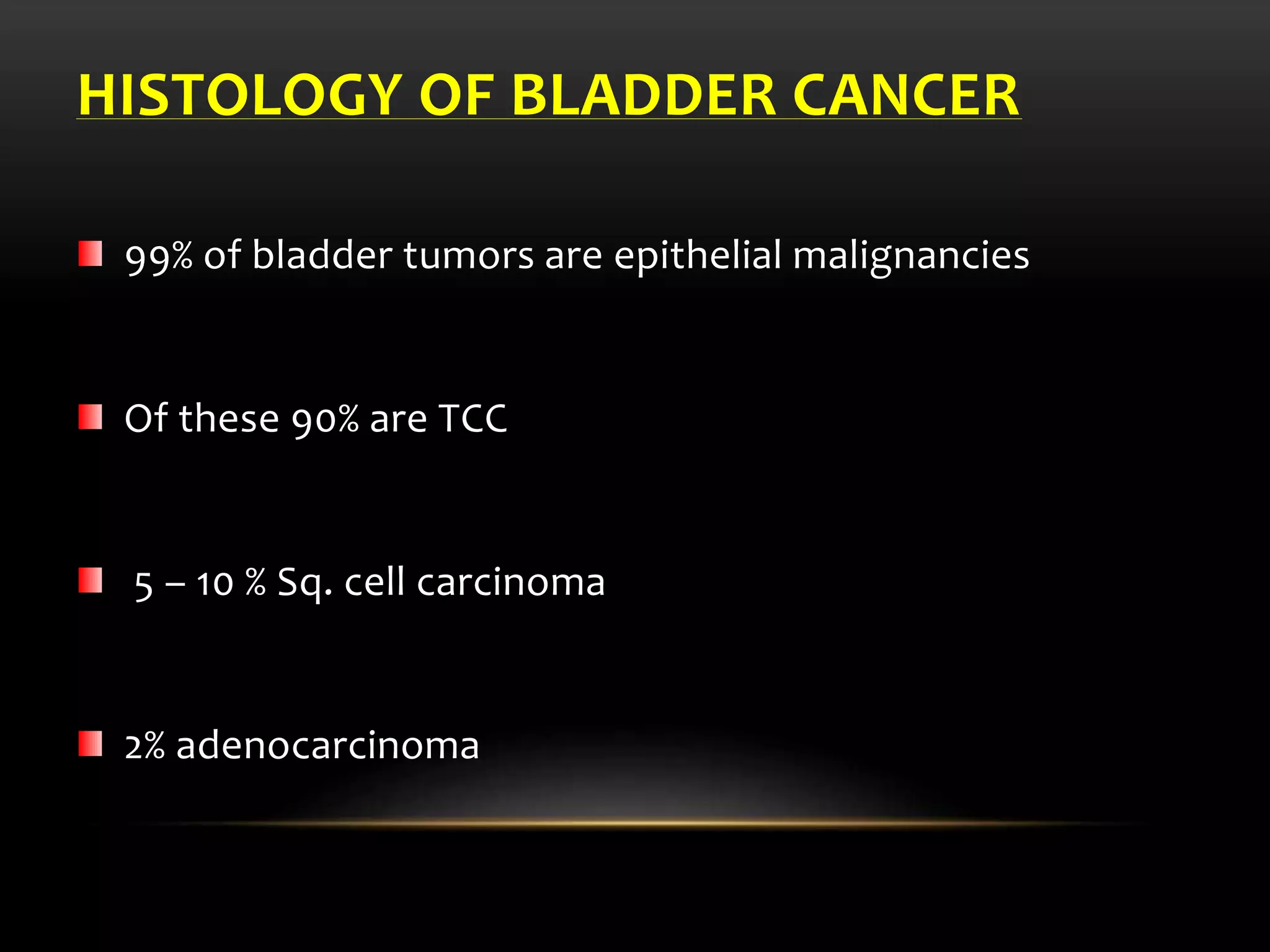 HISTOLOGY OF BLADDER CANCER

99% of bladder tumors are epithelial malignancies

Of these 90% are TCC

5 – 10 % Sq. cell carcinoma

2% adenocarcinoma